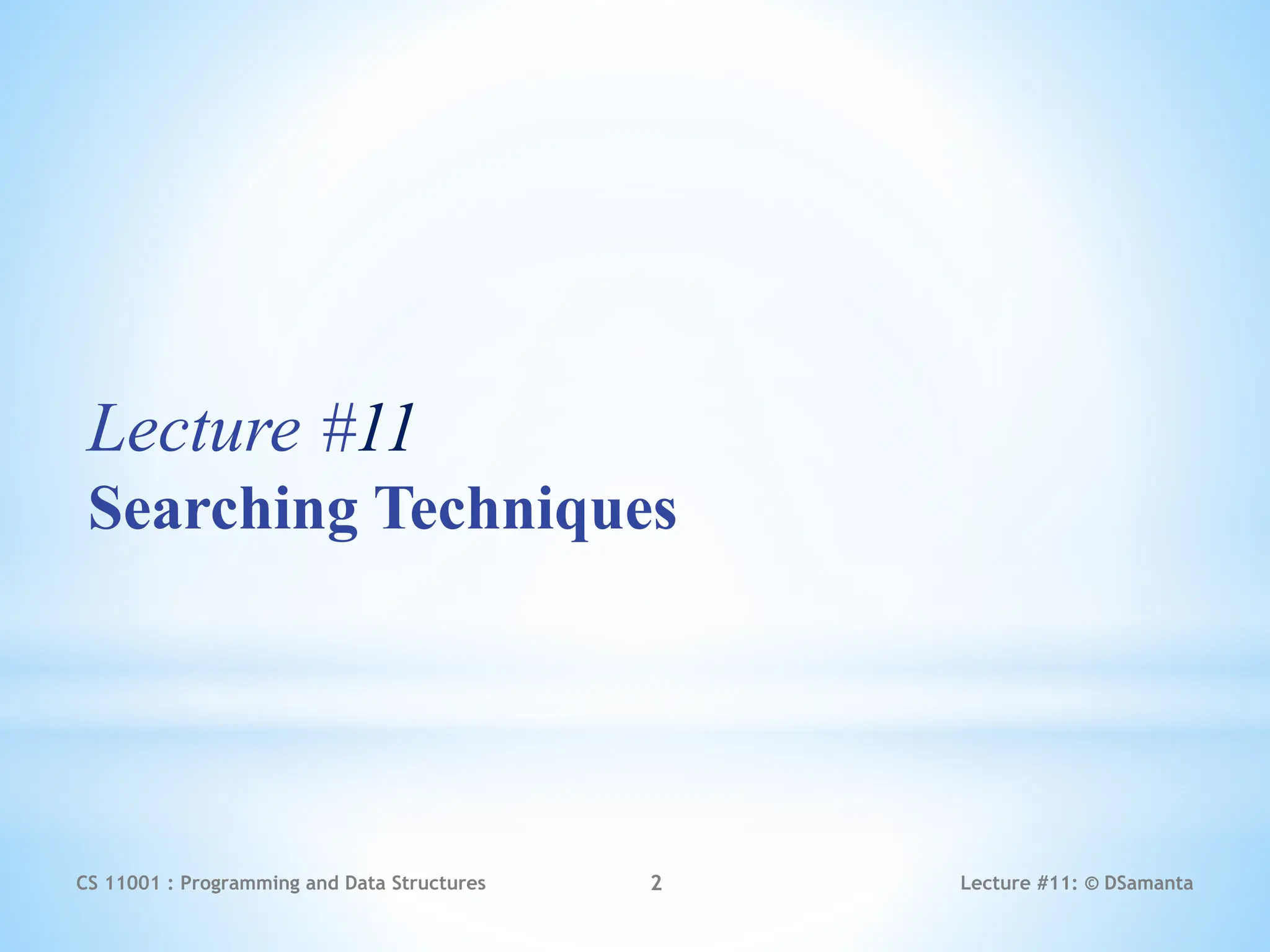 Lecture #11
Searching Techniques

CS 11001 : Programming and Data Structures

2

Lecture #11: © DSamanta